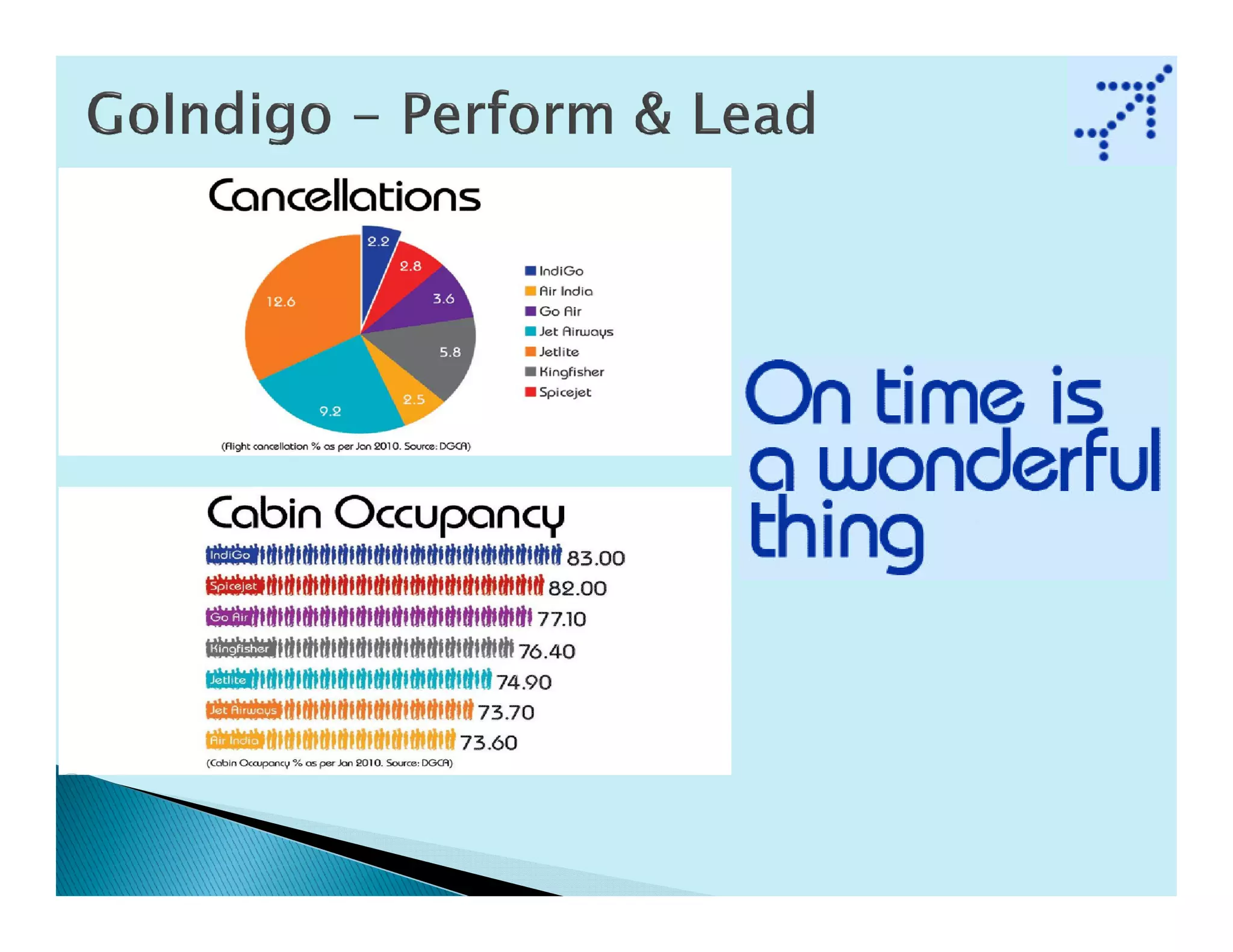 GoIndigo – Perform & Lead

Cancellations

2.2
2.8
3.6
5.8
2.5
9.2
12.6

IndiGo
Air India
Go Air
Jet Airways
Jetlite
Kingfisher
Spicejet

(Flight cancellation % as per Jan 2010. Source: DGCA)

Cabin Occupancy

IndiGo 83.00
Spicejet 82.00
Go Air 77.10
Kingfisher 76.40
Jetlite 74.90
Jet Airways 73.70
Air India 73.60

(Cabin Occupancy % as per Jan 2010. Source: DGCA)

On time is a wonderful thing